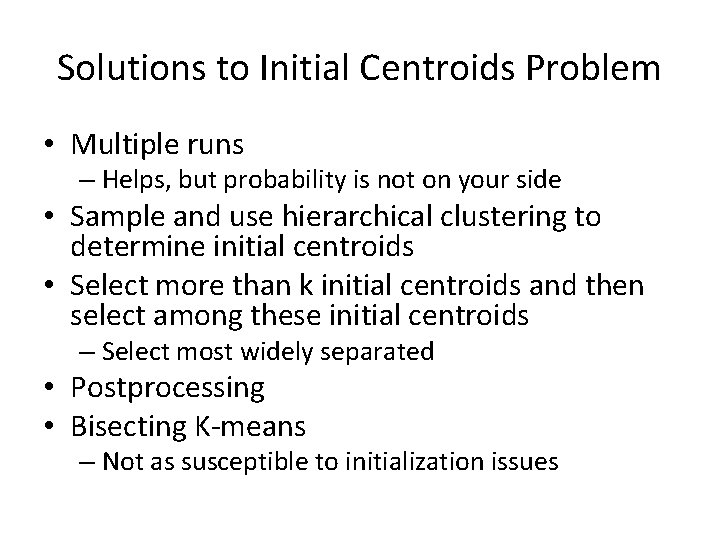 Solutions to Initial Centroids Problem

• Multiple runs
– Helps, but probability is not on your side
• Sample and use hierarchical clustering to determine initial centroids
• Select more than k initial centroids and then select among these initial centroids
– Select most widely separated
• Postprocessing
• Bisecting K-means
– Not as susceptible to initialization issues